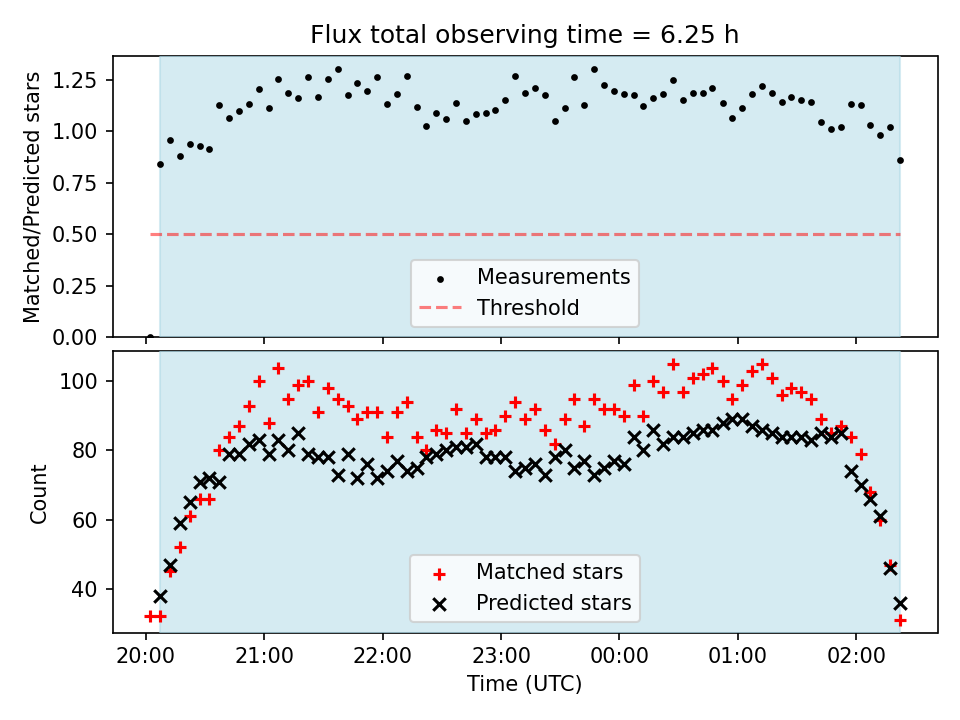 Flux total observing time = 6.25 h

Matched/Predicted stars

1.25
1.00
0.75
0.50
0.25
0.00

Measurements
Threshold

Count

100
80
60
40

Matched stars
Predicted stars

20:00 21:00 22:00 23:00 00:00 01:00 02:00

Time (UTC)